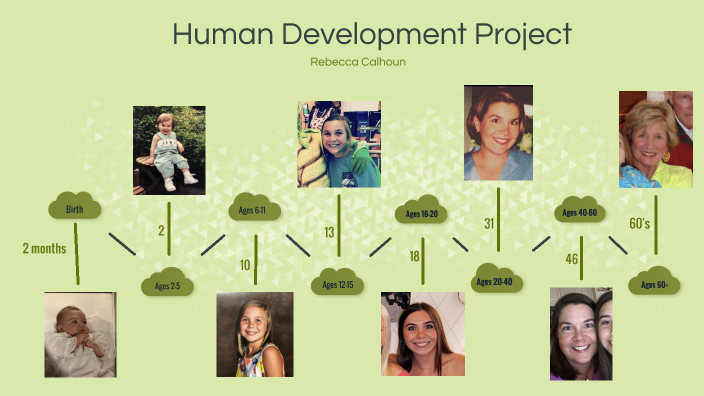 Human Development Project

Rebecca Calhoun

Birth

2 months

2

Ages 2-5

Ages 6-11

10

13

Ages 12-15

Ages 16-20

18

31

Ages 20-40

Ages 40-60

46

60's

Ages 60+